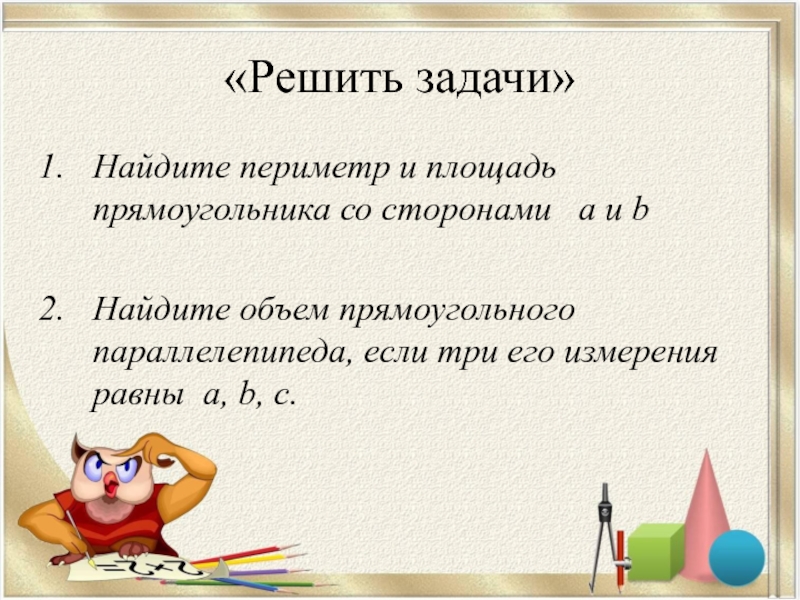 «Решить задачи»

1. Найдите периметр и площадь прямоугольника со сторонами $a$ и $b$

2. Найдите объем прямоугольного параллелепипеда, если три его измерения равны $a$, $b$, $c$.